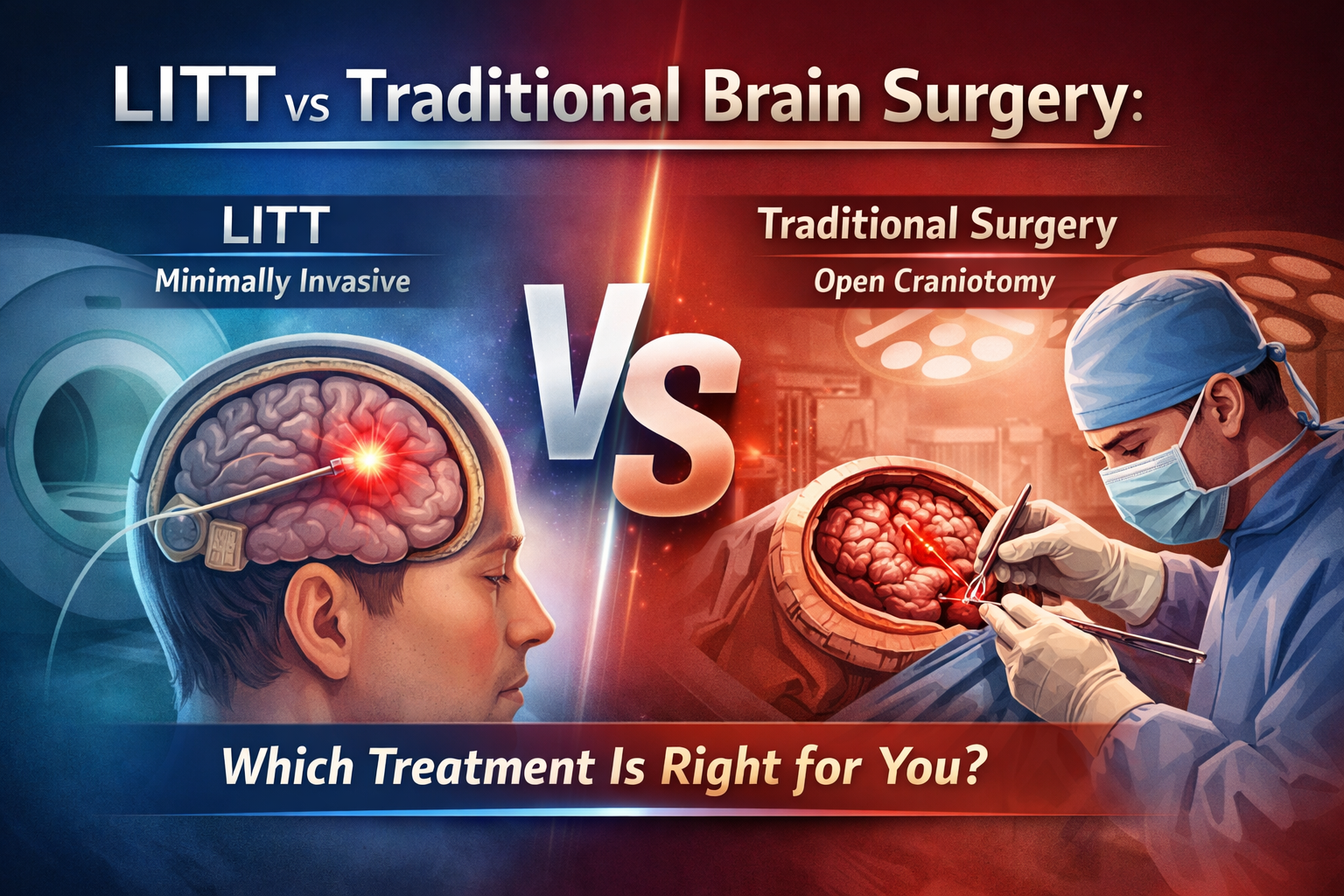 LITT vs Traditional Brain Surgery:

LITT

Minimally Invasive

VS

Traditional Surgery

Open Craniotomy

Which Treatment Is Right for You?